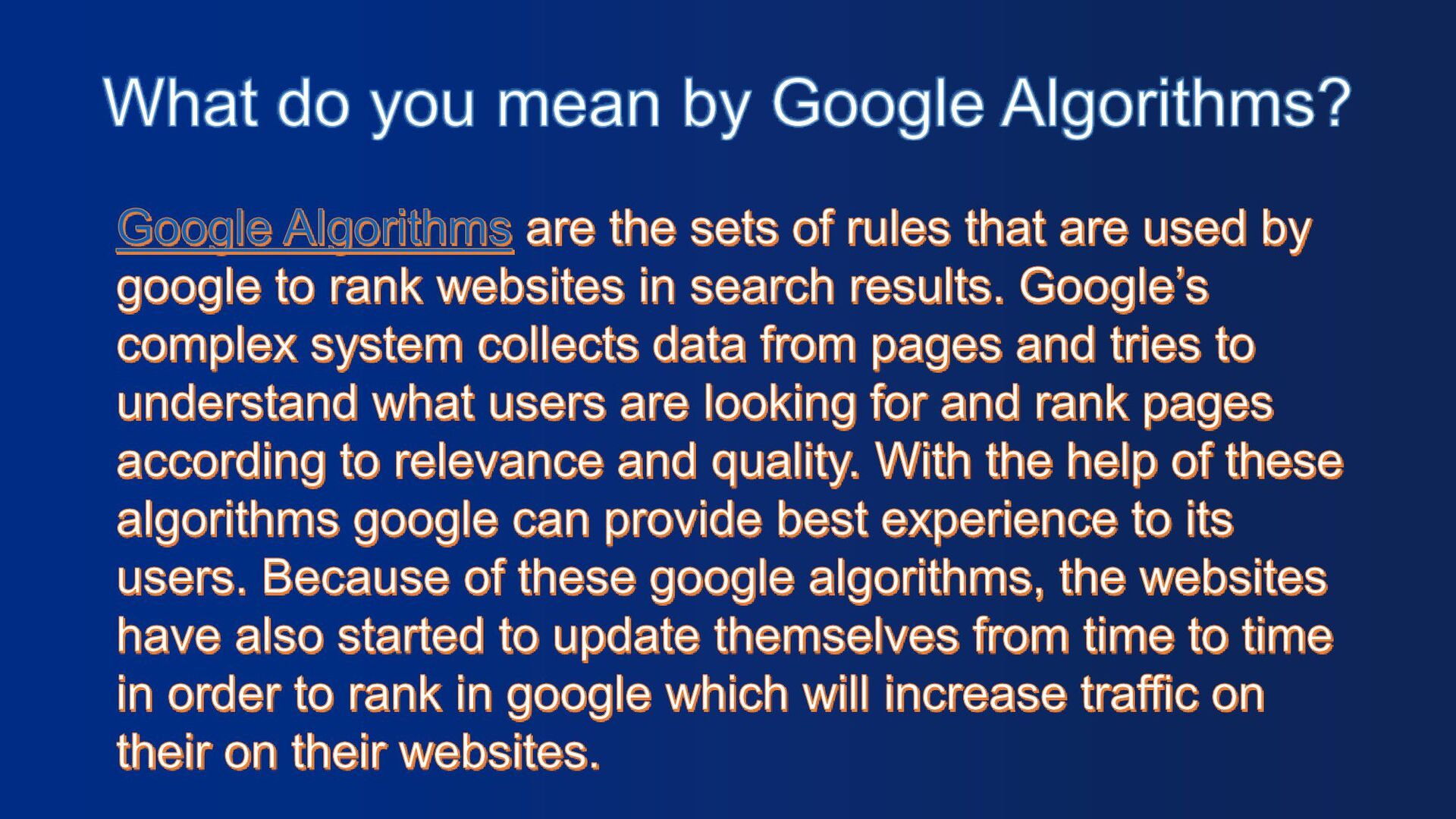 What do you mean by Google Algorithms?

Google Algorithms are the sets of rules that are used by google to rank websites in search results. Google's complex system collects data from pages and tries to understand what users are looking for and rank pages according to relevance and quality. With the help of these algorithms google can provide best experience to its users. Because of these google algorithms, the websites have also started to update themselves from time to time in order to rank in google which will increase traffic on their on their websites.